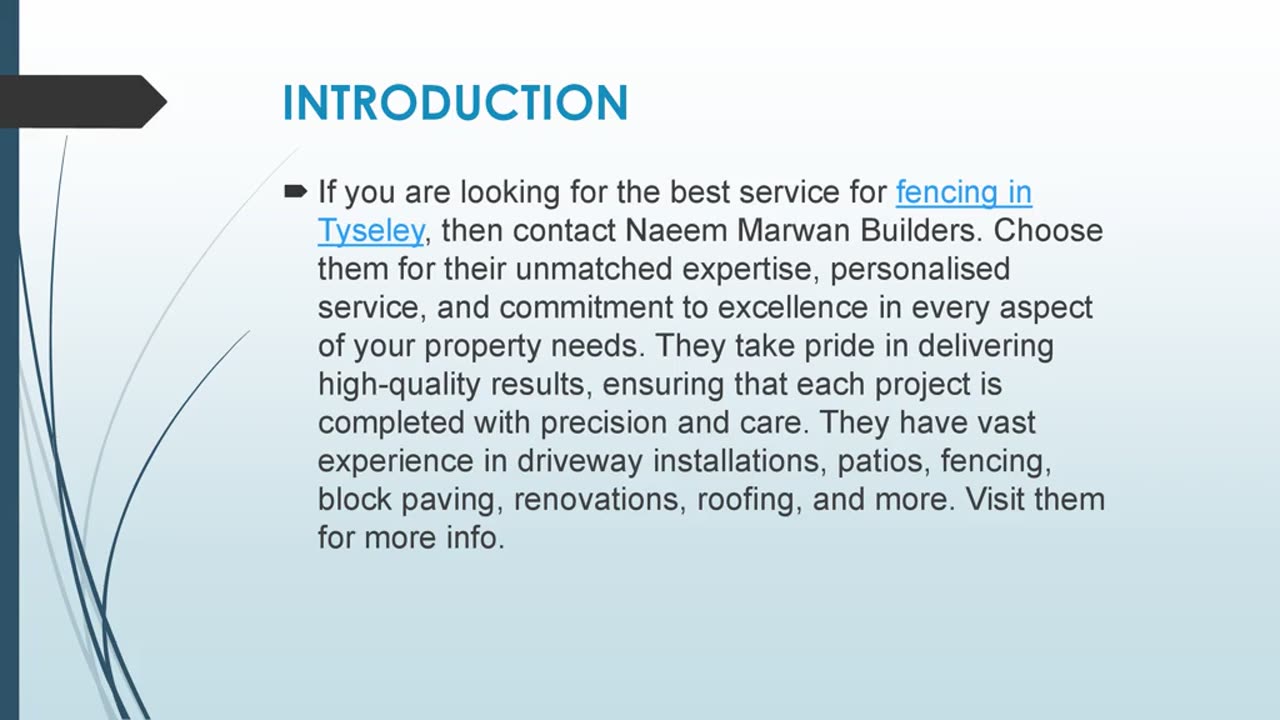 INTRODUCTION

If you are looking for the best service for fencing in Tyseley, then contact Naeem Marwan Builders. Choose them for their unmatched expertise, personalised service, and commitment to excellence in every aspect of your property needs. They take pride in delivering high-quality results, ensuring that each project is completed with precision and care. They have vast experience in driveway installations, patios, fencing, block paving, renovations, roofing, and more. Visit them for more info.